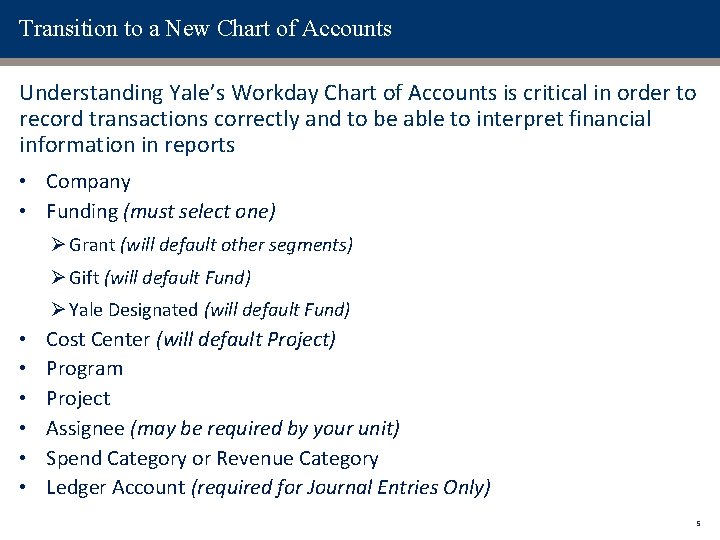 Transition to a New Chart of Accounts

Understanding Yale's Workday Chart of Accounts is critical in order to record transactions correctly and to be able to interpret financial information in reports

• Company
• Funding (must select one)
 ➢ Grant (will default other segments)
 ➢ Gift (will default Fund)
 ➢ Yale Designated (will default Fund)
• Cost Center (will default Project)
• Program
• Project
• Assignee (may be required by your unit)
• Spend Category or Revenue Category
• Ledger Account (required for Journal Entries Only)

5